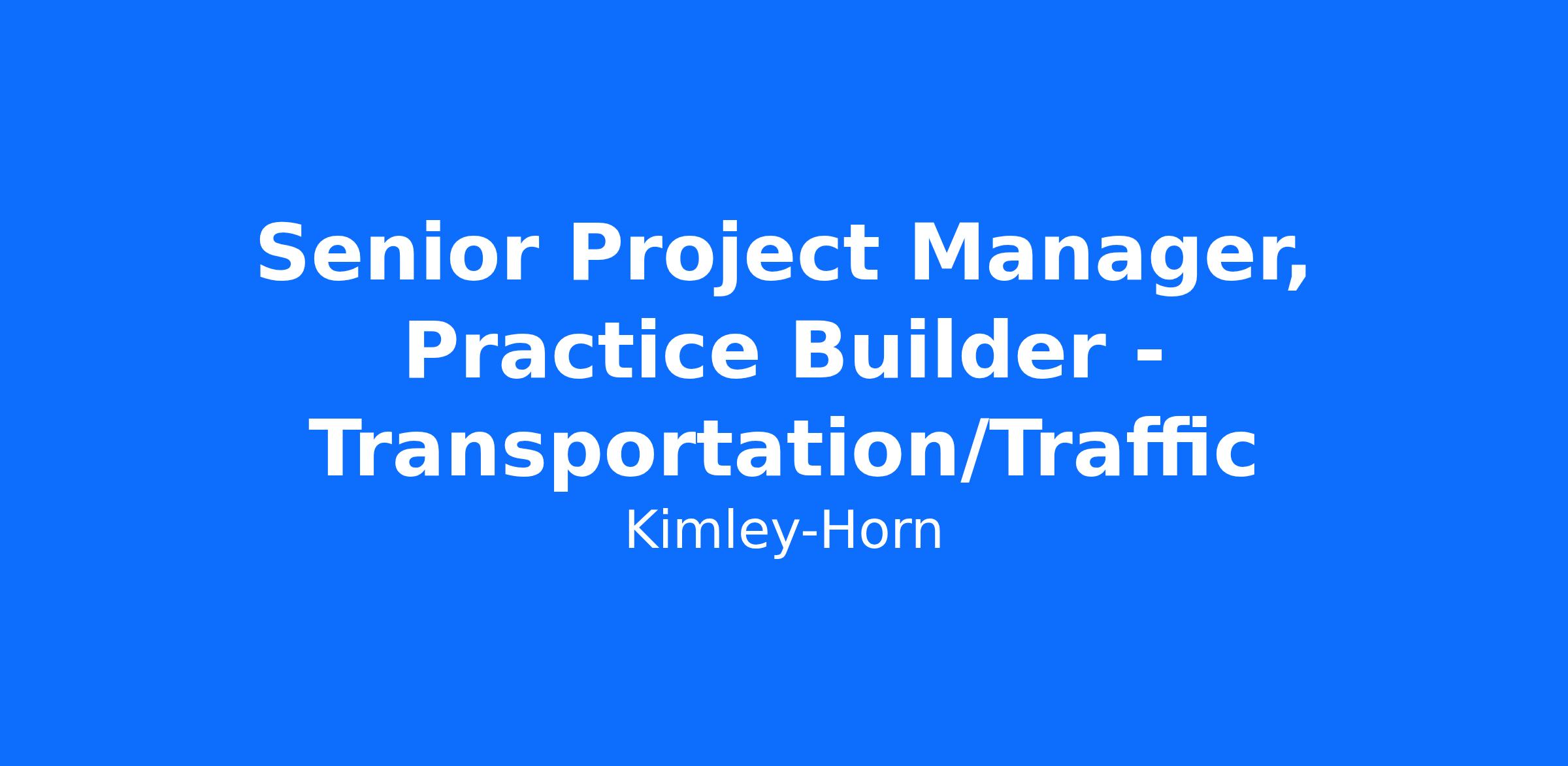 Senior Project Manager, Practice Builder - Transportation/Traffic

Kimley-Horn